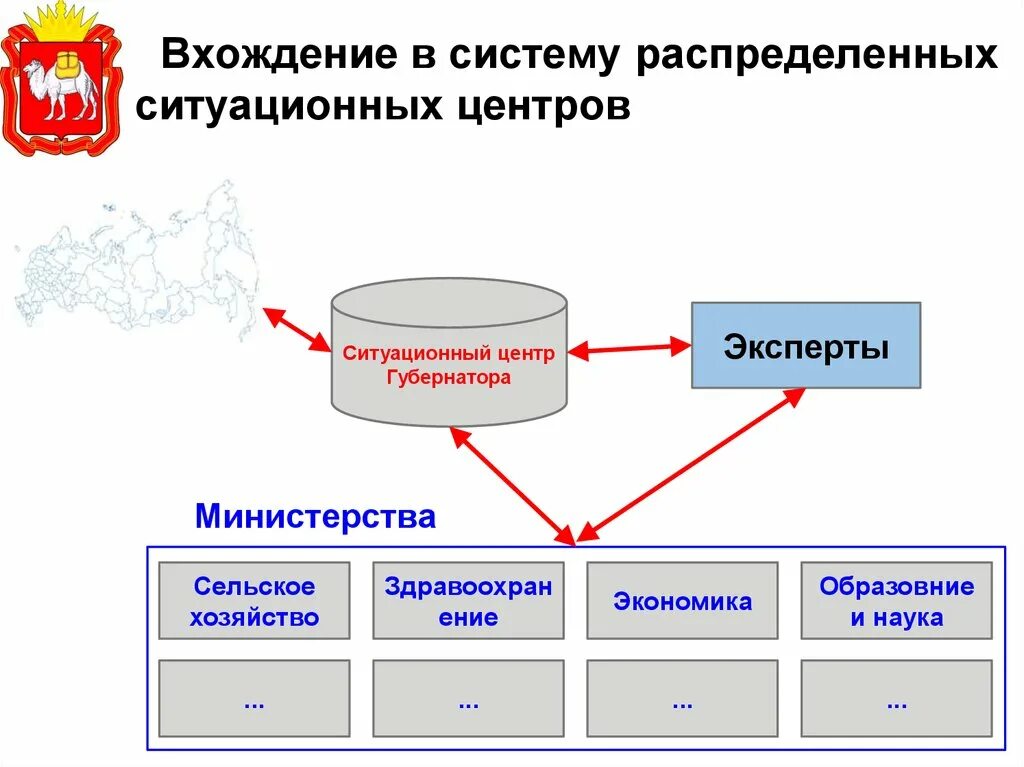 Вхождение в систему распределенных ситуационных центров

Ситуационный центр Губернатора

Эксперты

Министерства

Сельское хозяйство

Здравоохранение

Экономика

Образовние и наука

...

...

...

...